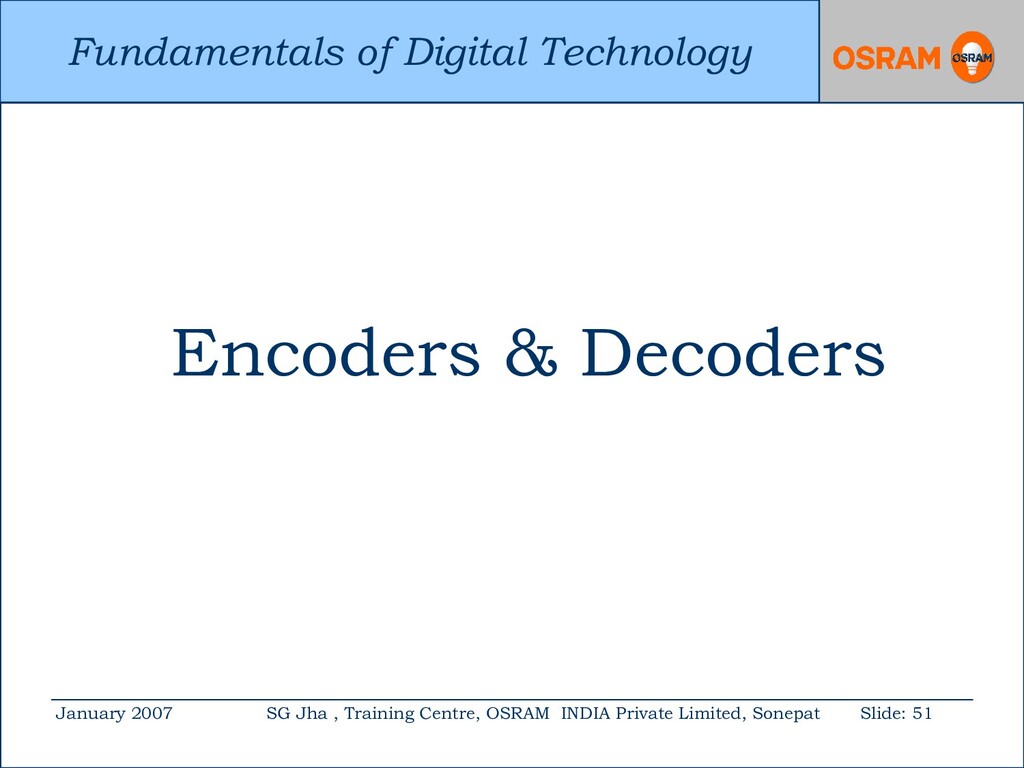 Fundamentals of Digital Technology

OSRAM OSRAM

Encoders & Decoders

January 2007 SG Jha , Training Centre, OSRAM INDIA Private Limited, Sonepat Slide: 51